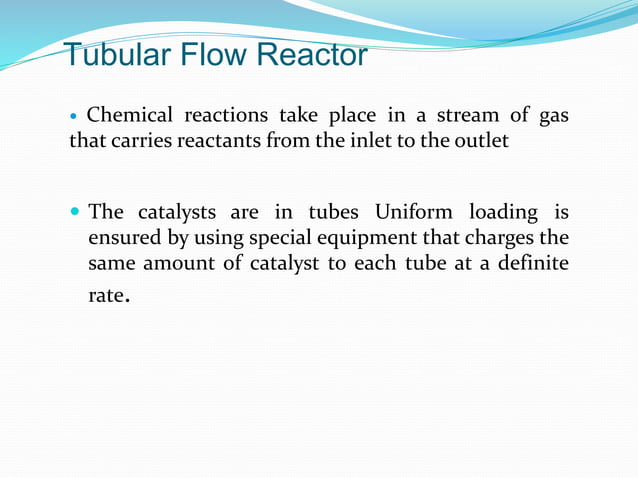 Tubular Flow Reactor

• Chemical reactions take place in a stream of gas that carries reactants from the inlet to the outlet

• The catalysts are in tubes Uniform loading is ensured by using special equipment that charges the same amount of catalyst to each tube at a definite rate.